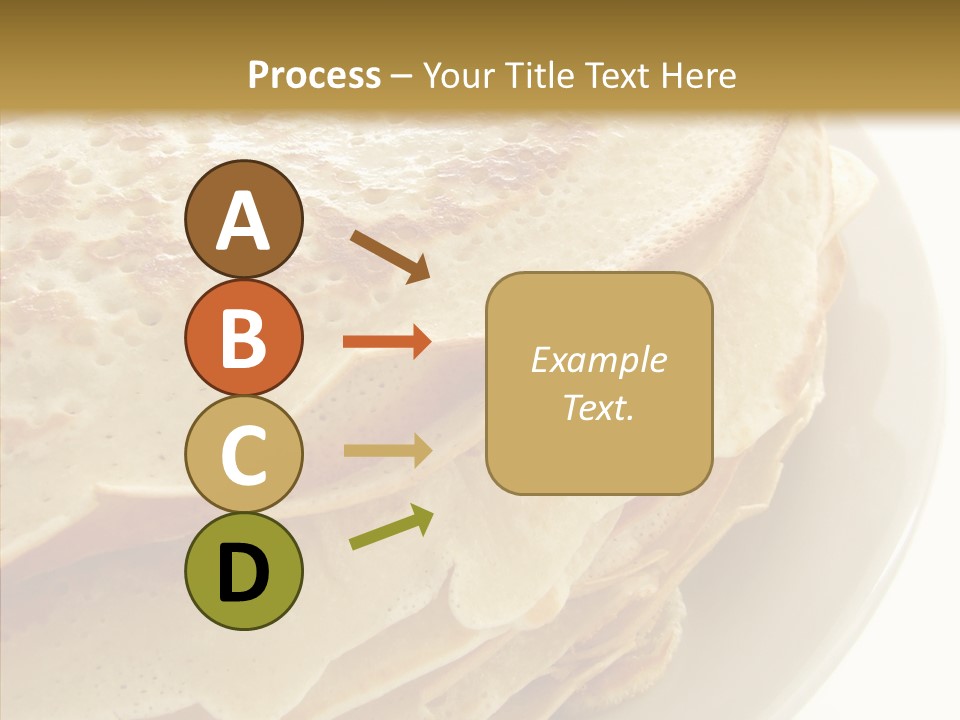 Process – Your Title Text Here

A
B
C
D

Example Text.